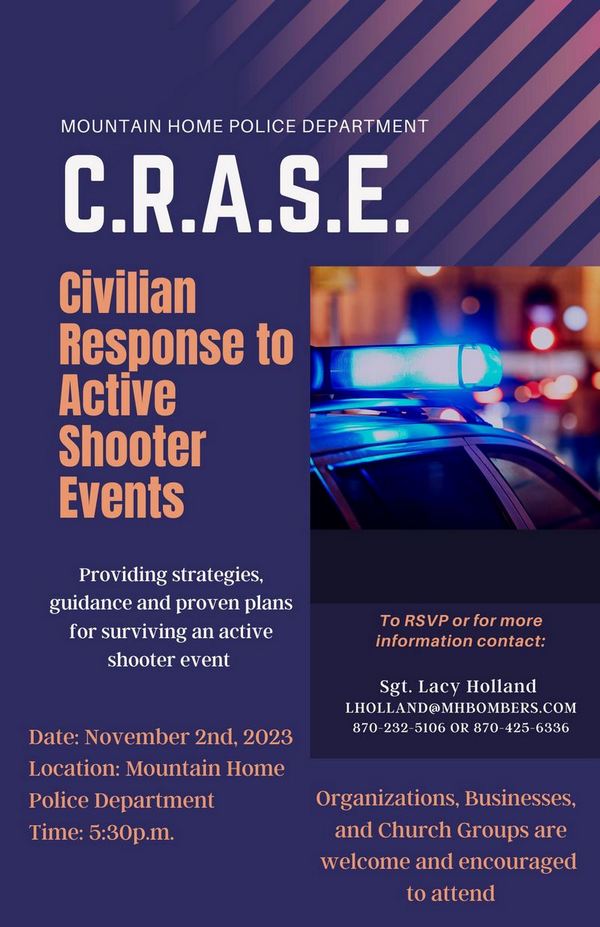 MOUNTAIN HOME POLICE DEPARTMENT

C.R.A.S.E.

Civilian Response to Active Shooter Events

Providing strategies, guidance and proven plans for surviving an active shooter event

Date: November 2nd, 2023
Location: Mountain Home Police Department
Time: 5:30p.m.

To RSVP or for more information contact:

Sgt. Lacy Holland
LHOLLAND@MHBOMBERS.COM
870-232-5106 OR 870-425-6336

Organizations, Businesses, and Church Groups are welcome and encouraged to attend